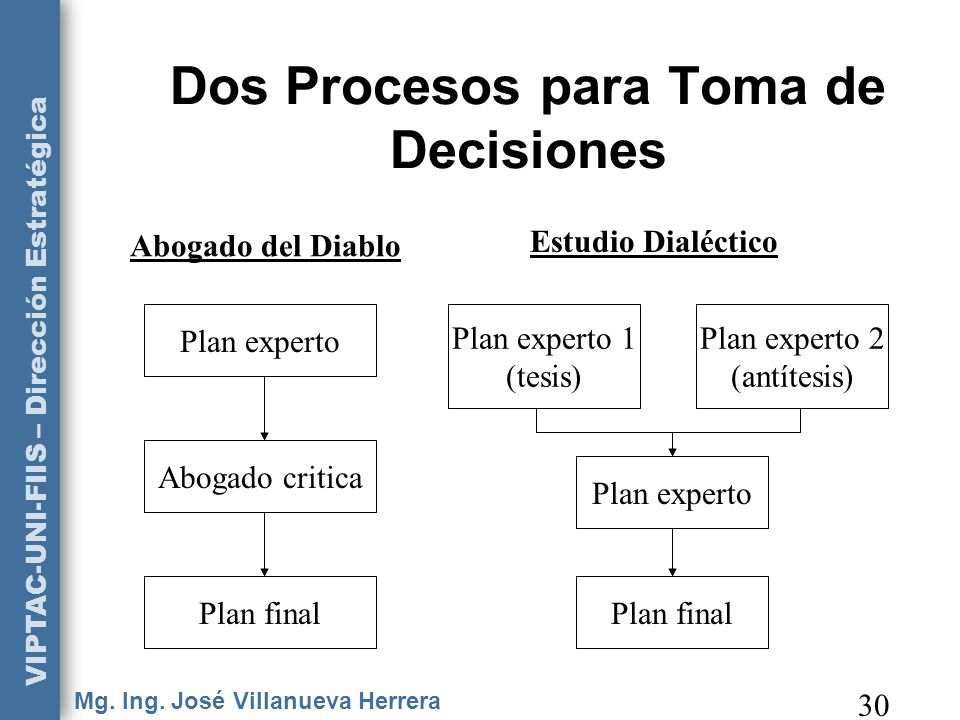 VIPTAC-UNI-FIIS – Dirección Estratégica

Dos Procesos para Toma de Decisiones

Abogado del Diablo

Plan experto

Abogado critica

Plan final

Estudio Dialéctico

Plan experto 1 (tesis)

Plan experto 2 (antítesis)

Plan experto

Plan final

Mg. Ing. José Villanueva Herrera

30